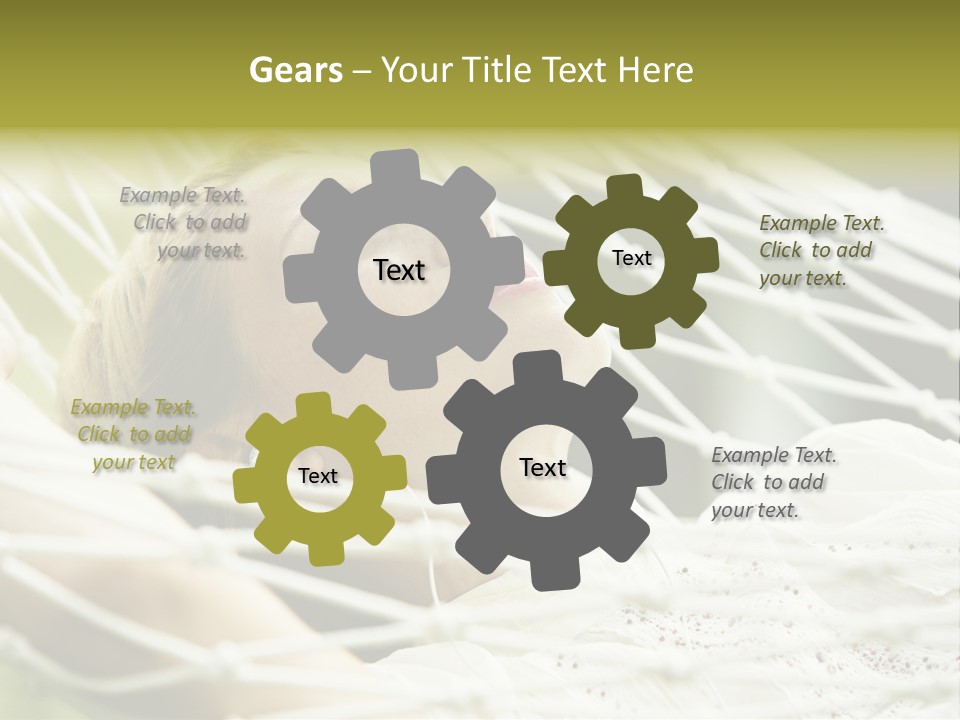 Gears – Your Title Text Here

Example Text. Click to add your text.

Text

Text

Example Text. Click to add your text.

Example Text. Click to add your text

Text

Text

Example Text. Click to add your text.